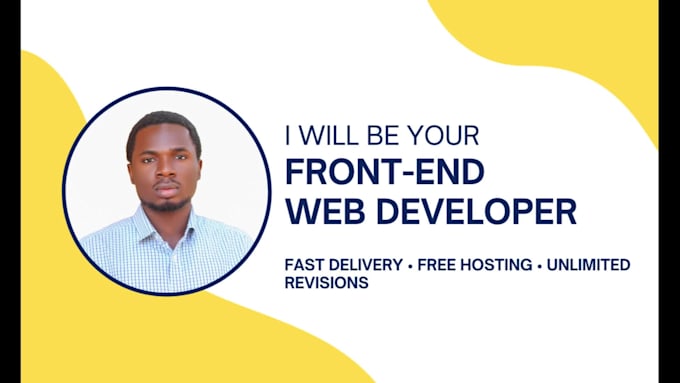 I WILL BE YOUR
FRONT-END
WEB DEVELOPER

FAST DELIVERY • FREE HOSTING • UNLIMITED REVISIONS